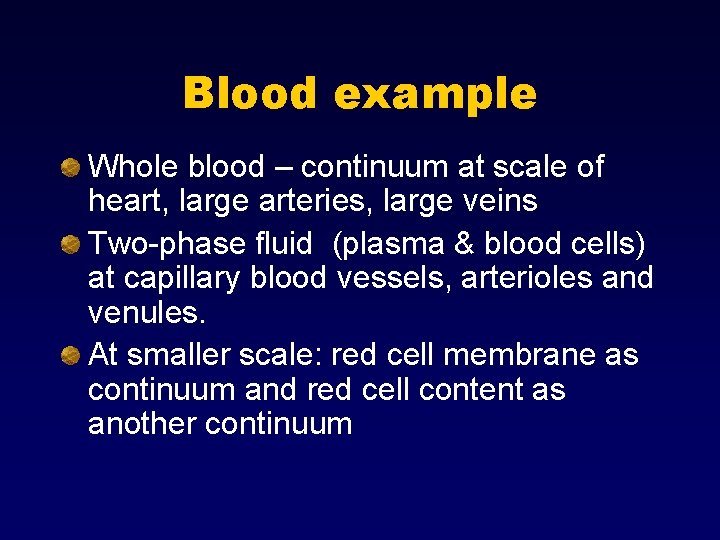 Blood example

Whole blood – continuum at scale of heart, large arteries, large veins

Two-phase fluid (plasma & blood cells) at capillary blood vessels, arterioles and venules.

At smaller scale: red cell membrane as continuum and red cell content as another continuum